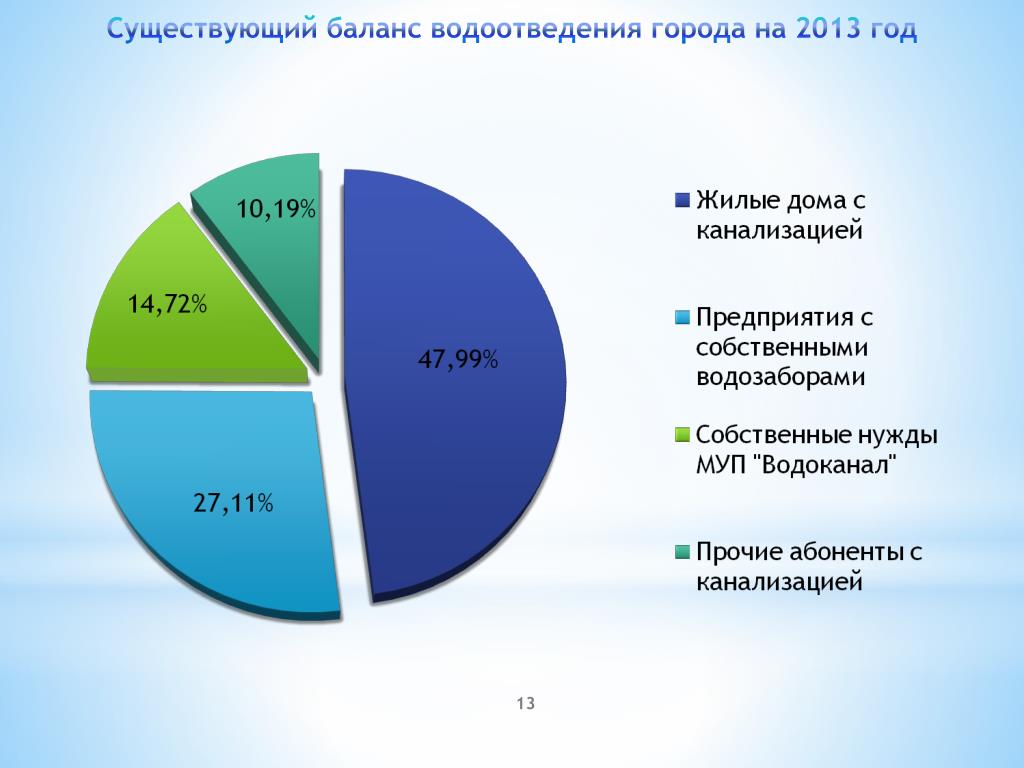 Существующий баланс водоотведения города на 2013 год

10,19%

14,72%

47,99%

27,11%

Жилые дома с канализацией

Предприятия с собственными водозаборами

Собственные нужды МУП "Водоканал"

Прочие абоненты с канализацией

13